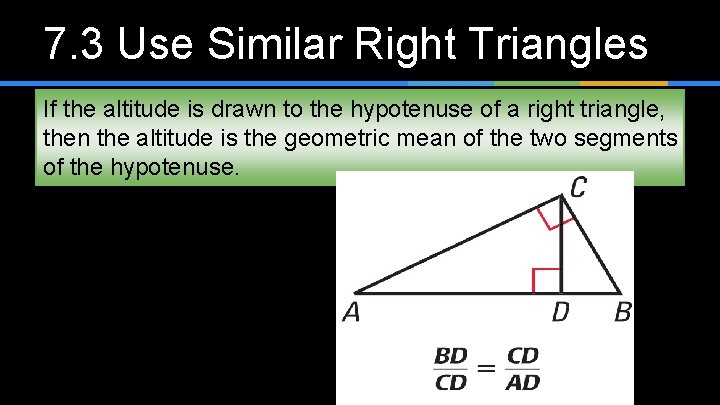 7.3 Use Similar Right Triangles

If the altitude is drawn to the hypotenuse of a right triangle, then the altitude is the geometric mean of the two segments of the hypotenuse.

C

A

D

B

$\frac{BD}{CD} = \frac{CD}{AD}$